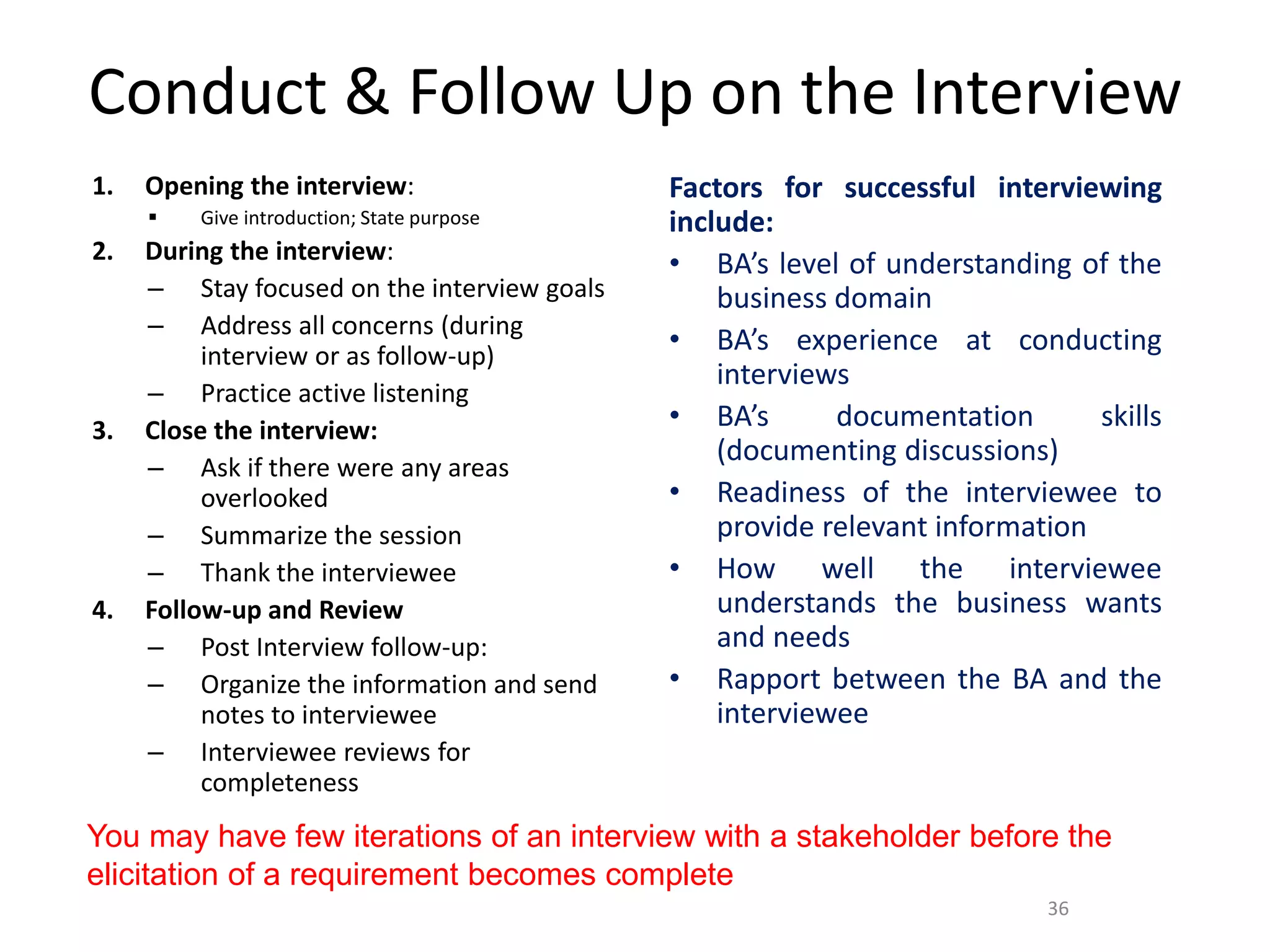 Conduct & Follow Up on the Interview

1. Opening the interview:
▪ Give introduction; State purpose
2. During the interview:
– Stay focused on the interview goals
– Address all concerns (during interview or as follow-up)
– Practice active listening
3. Close the interview:
– Ask if there were any areas overlooked
– Summarize the session
– Thank the interviewee
4. Follow-up and Review
– Post Interview follow-up:
– Organize the information and send notes to interviewee
– Interviewee reviews for completeness

Factors for successful interviewing include:
• BA's level of understanding of the business domain
• BA's experience at conducting interviews
• BA's documentation skills (documenting discussions)
• Readiness of the interviewee to provide relevant information
• How well the interviewee understands the business wants and needs
• Rapport between the BA and the interviewee

You may have few iterations of an interview with a stakeholder before the elicitation of a requirement becomes complete

36